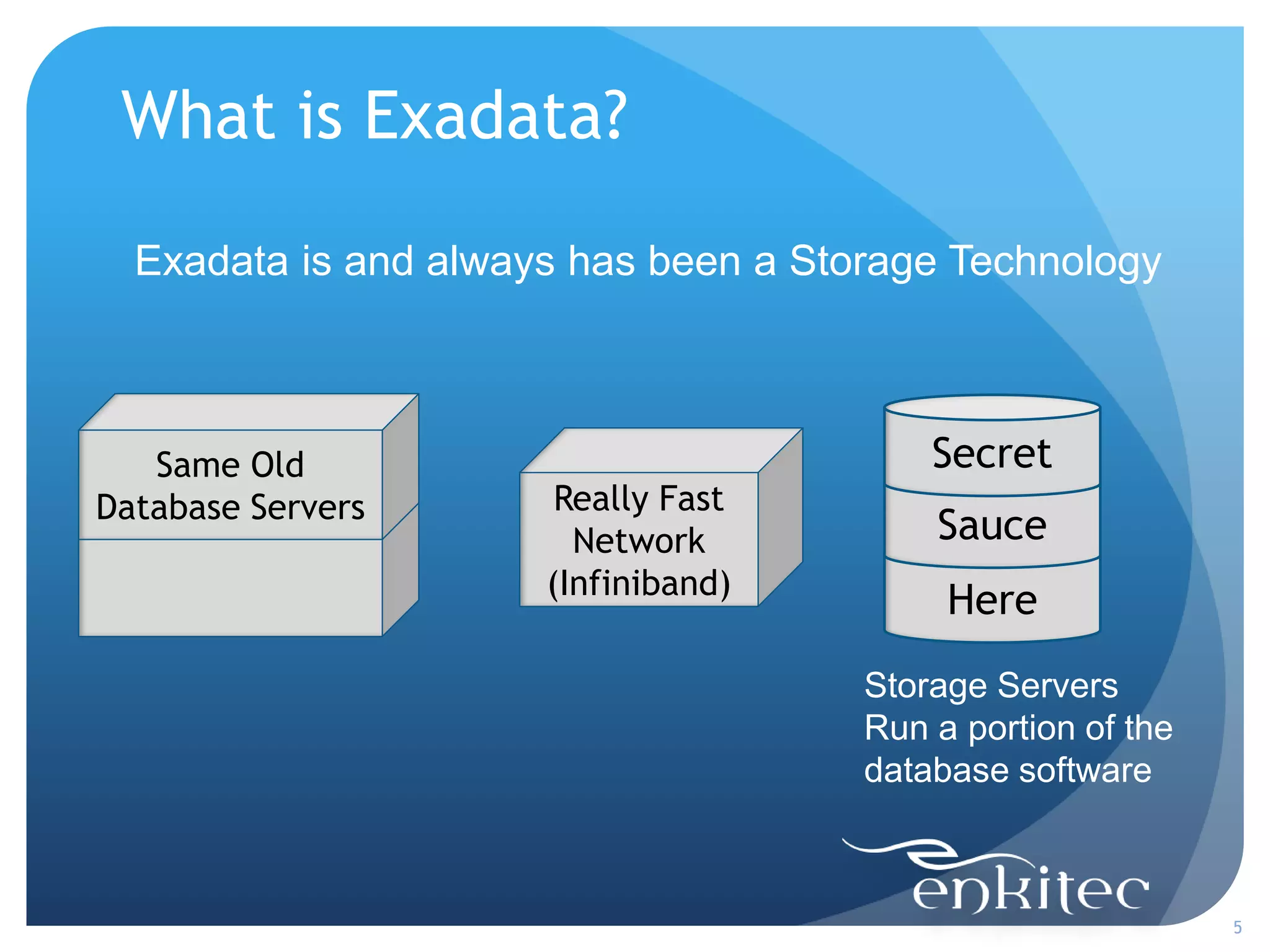 What is Exadata?

Exadata is and always has been a Storage Technology

Same Old Database Servers

Really Fast Network (Infiniband)

Secret
Sauce
Here

Storage Servers Run a portion of the database software

enkitec

5